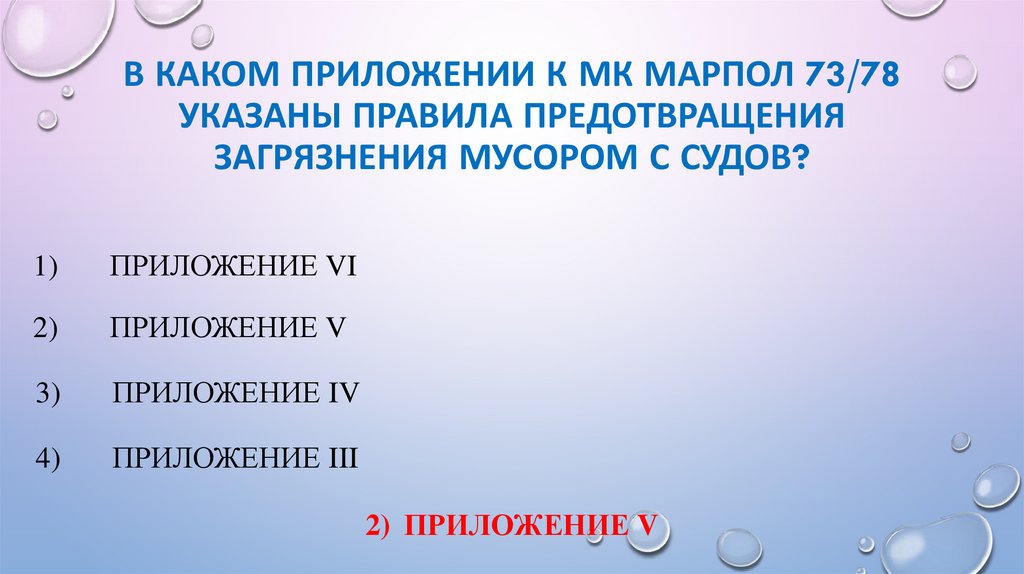 В КАКОМ ПРИЛОЖЕНИИ К МК МАРПОЛ 73/78 УКАЗАНЫ ПРАВИЛА ПРЕДОТВРАЩЕНИЯ ЗАГРЯЗНЕНИЯ МУСОРОМ С СУДОВ?

1) ПРИЛОЖЕНИЕ VI

2) ПРИЛОЖЕНИЕ V

3) ПРИЛОЖЕНИЕ IV

4) ПРИЛОЖЕНИЕ III

2) ПРИЛОЖЕНИЕ V